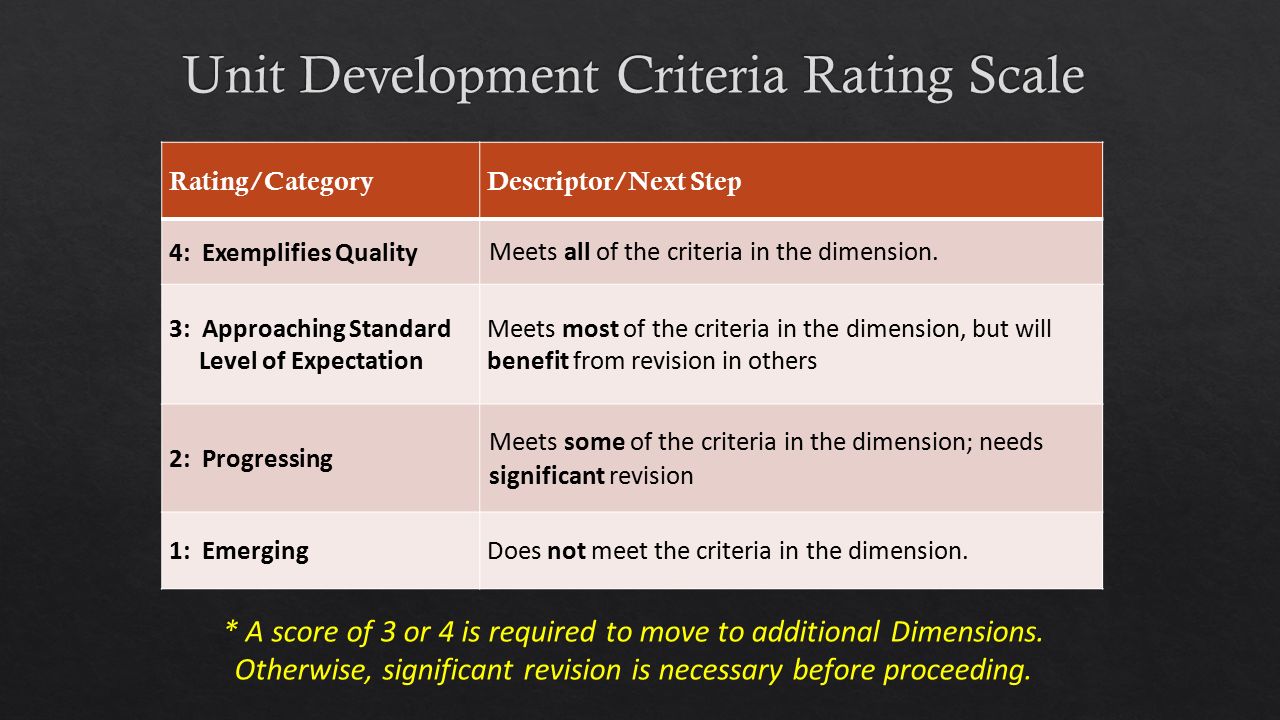 Unit Development Criteria Rating Scale

| Rating/Category | Descriptor/Next Step |
|---|---|
| 4: Exemplifies Quality | Meets all of the criteria in the dimension. |
| 3: Approaching Standard Level of Expectation | Meets most of the criteria in the dimension, but will benefit from revision in others |
| 2: Progressing | Meets some of the criteria in the dimension; needs significant revision |
| 1: Emerging | Does not meet the criteria in the dimension. |

* A score of 3 or 4 is required to move to additional Dimensions. Otherwise, significant revision is necessary before proceeding.